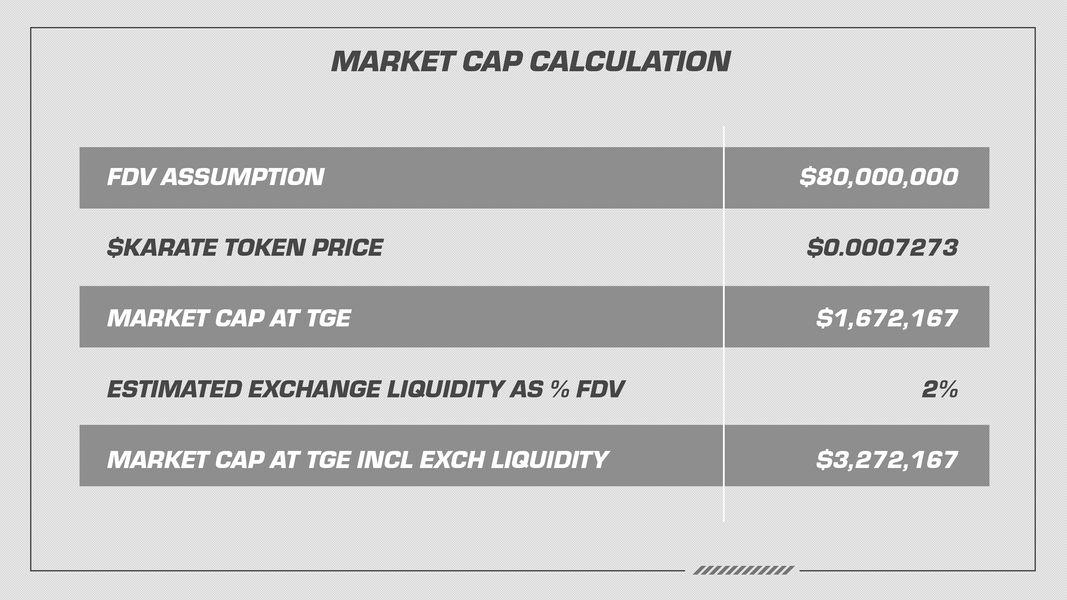 MARKET CAP CALCULATION

| | |
|---|---|
| FDV ASSUMPTION | \$80,000,000 |
| \$KARATE TOKEN PRICE | \$0.0007273 |
| MARKET CAP AT TGE | \$1,672,167 |
| ESTIMATED EXCHANGE LIQUIDITY AS % FDV | 2% |
| MARKET CAP AT TGE INCL EXCH LIQUIDITY | \$3,272,167 |